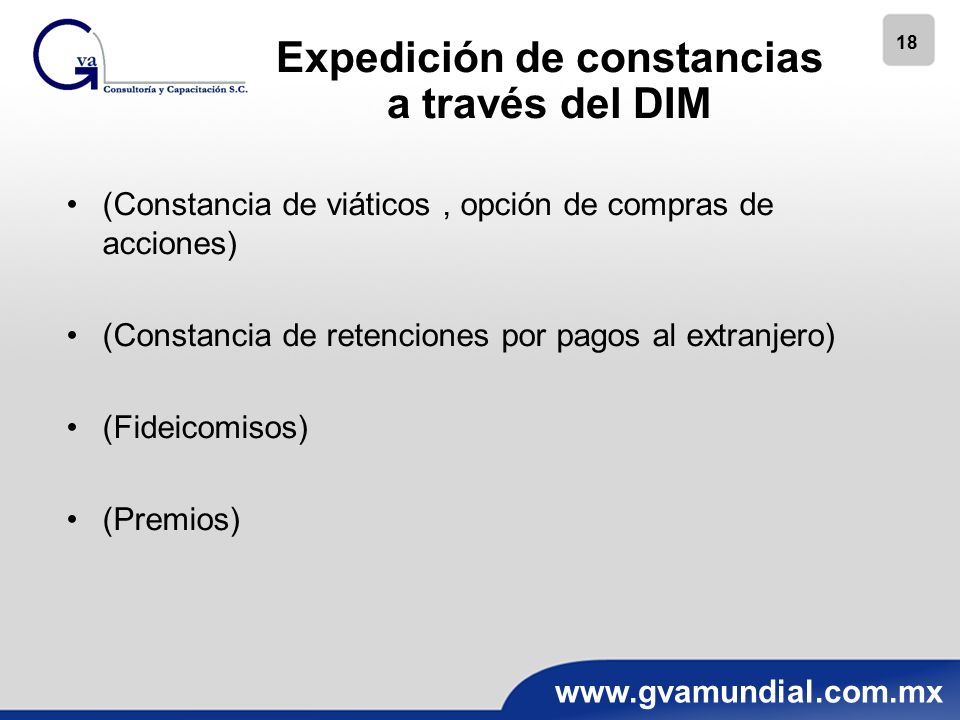 Gva
Consultoría y Capacitación S.C.

Expedición de constancias a través del DIM

18

• (Constancia de viáticos , opción de compras de acciones)

• (Constancia de retenciones por pagos al extranjero)

• (Fideicomisos)

• (Premios)

www.gvamundial.com.mx